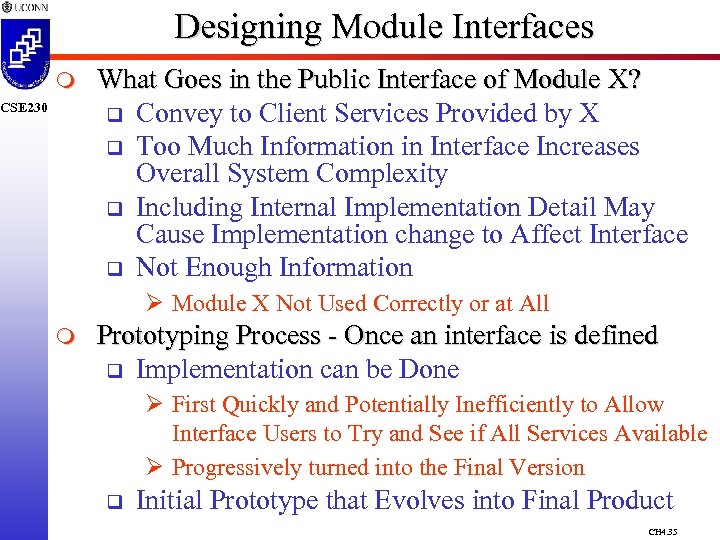 UCONN

CSE230

Designing Module Interfaces

What Goes in the Public Interface of Module X?

Convey to Client Services Provided by X

Too Much Information in Interface Increases Overall System Complexity

Including Internal Implementation Detail May Cause Implementation change to Affect Interface

Not Enough Information

Module X Not Used Correctly or at All

Prototyping Process - Once an interface is defined

Implementation can be Done

First Quickly and Potentially Inefficiently to Allow Interface Users to Try and See if All Services Available

Progressively turned into the Final Version

Initial Prototype that Evolves into Final Product

CH4.35